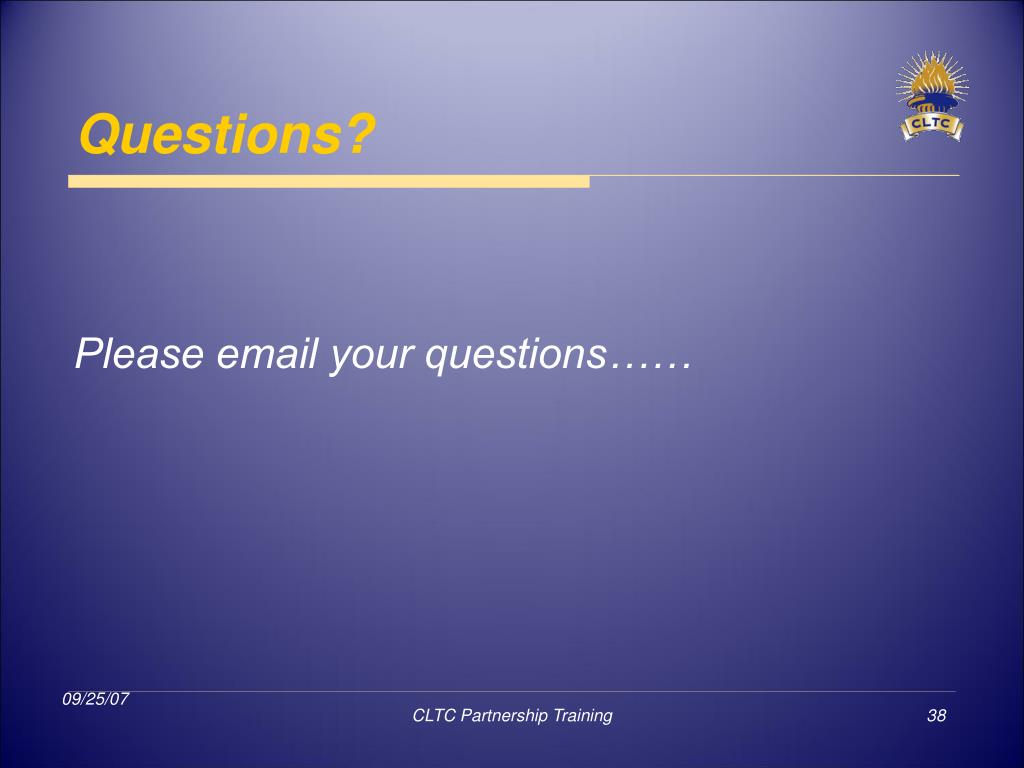 Questions?

CLTC

Please email your questions……

09/25/07

CLTC Partnership Training

38